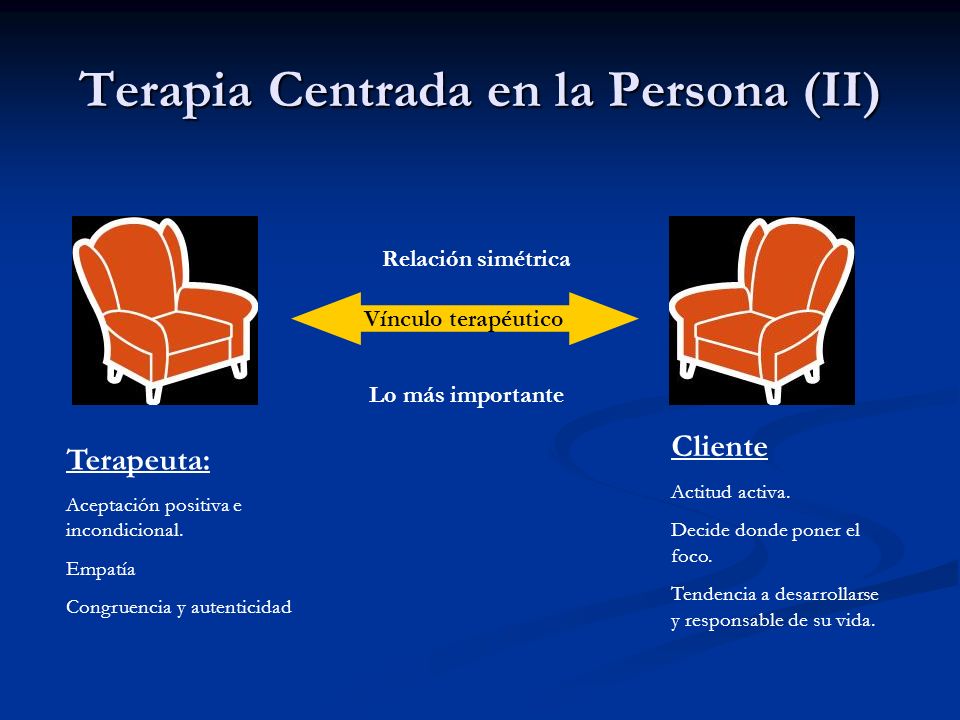 Terapia Centrada en la Persona (II)

Relación simétrica

Vínculo terapéutico

Lo más importante

Terapeuta:

Aceptación positiva e incondicional.

Empatía

Congruencia y autenticidad

Cliente

Actitud activa.

Decide donde poner el foco.

Tendencia a desarrollarse y responsable de su vida.